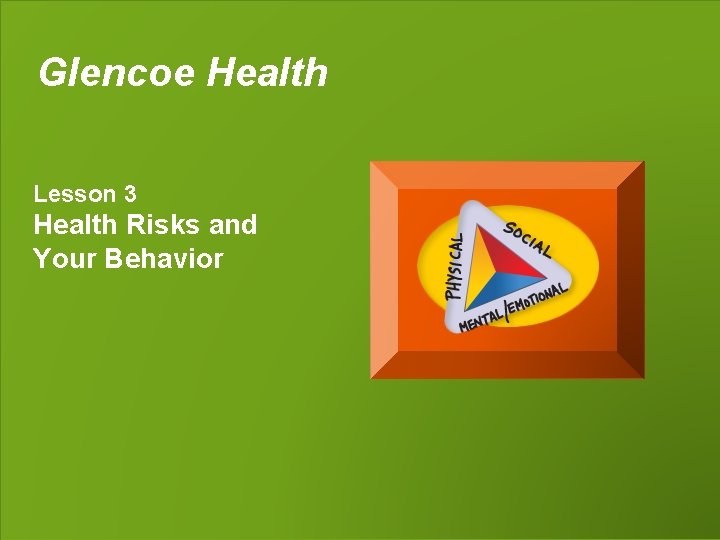 Glencoe Health

Lesson 3
Health Risks and Your Behavior

PHYSICAL
SOCIAL
MENTAL/EMOTIONAL